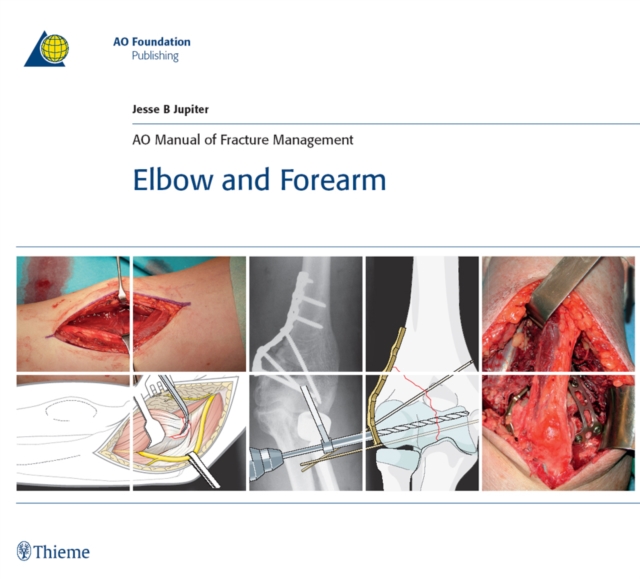 AO Foundation
Publishing

Jesse B Jupiter

AO Manual of Fracture Management

Elbow and Forearm

Thieme